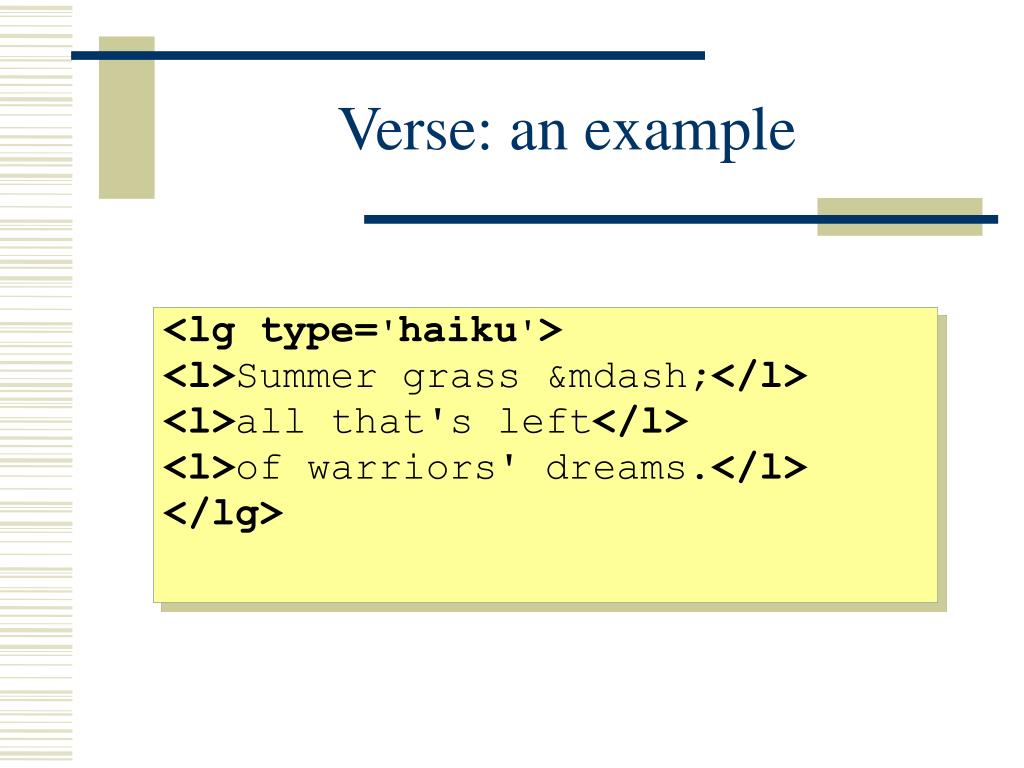 Verse: an example

<lg type='haiku'>
<l>Summer grass &mdash;</l>
<l>all that's left</l>
<l>of warriors' dreams.</l>
</lg>